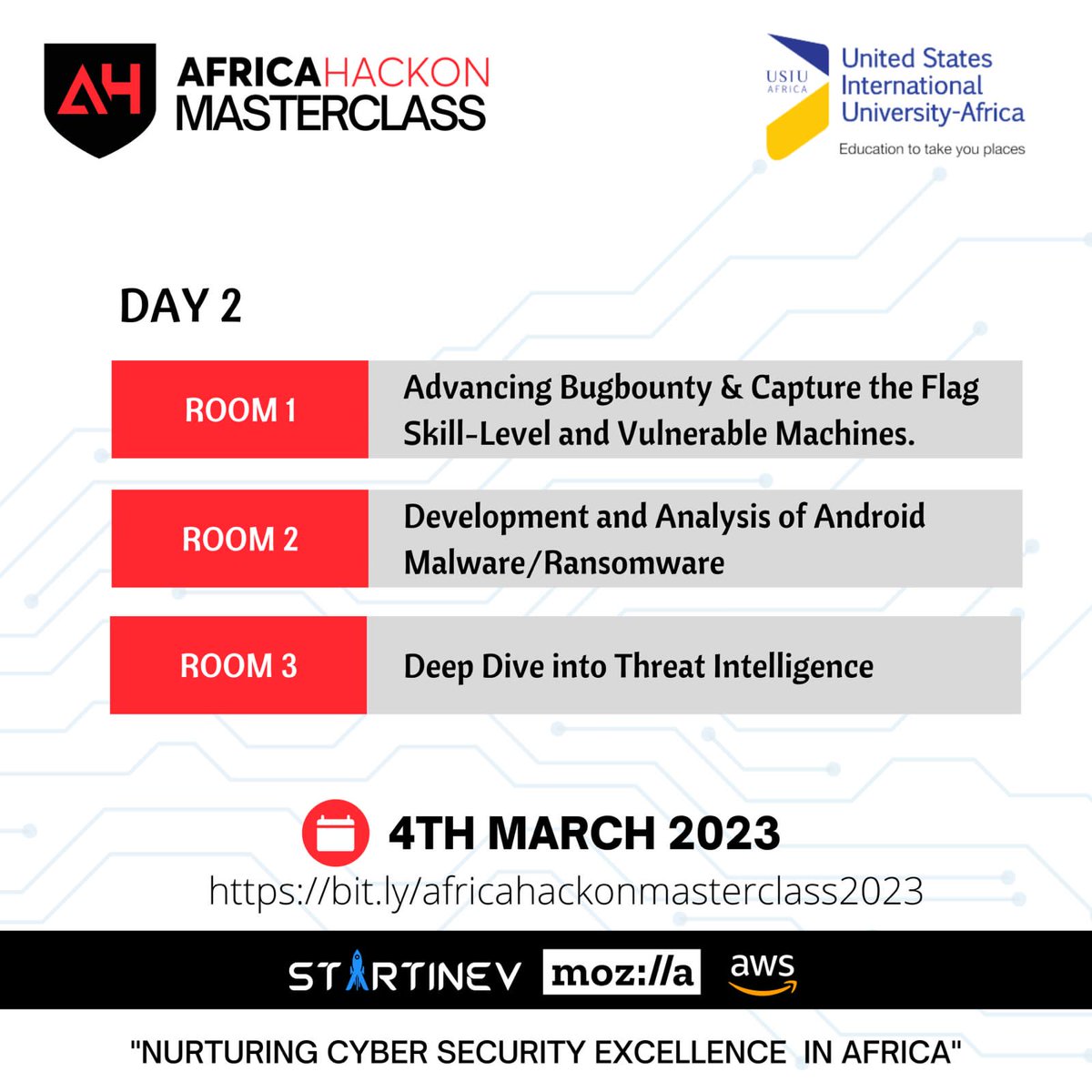 AH AFRICAHACKON MASTERCLASS

USIU AFRICA United States International University-Africa
Education to take you places

DAY 2

| ROOM 1 | Advancing Bugbounty & Capture the Flag Skill-Level and Vulnerable Machines. |
|---|---|
| ROOM 2 | Development and Analysis of Android Malware/Ransomware |
| ROOM 3 | Deep Dive into Threat Intelligence |

4TH MARCH 2023
https://bit.ly/africahackonmasterclass2023

STARTINEV moz://a aws

"NURTURING CYBER SECURITY EXCELLENCE IN AFRICA"